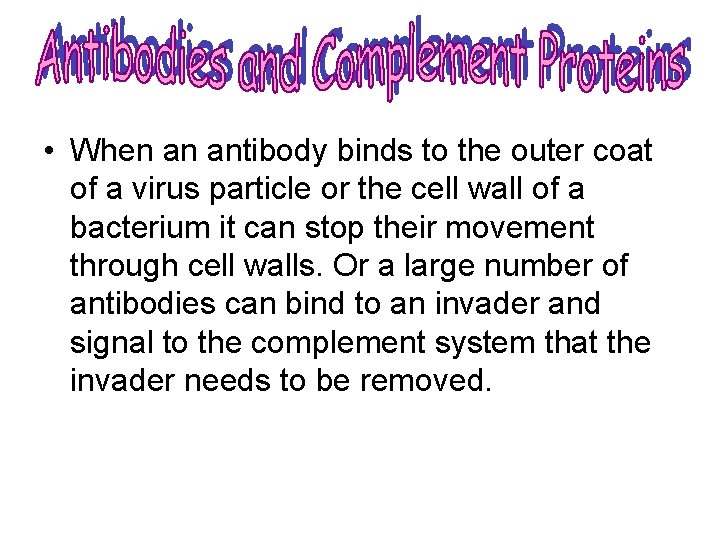 Antibodies and Complement Proteins

• When an antibody binds to the outer coat of a virus particle or the cell wall of a bacterium it can stop their movement through cell walls. Or a large number of antibodies can bind to an invader and signal to the complement system that the invader needs to be removed.